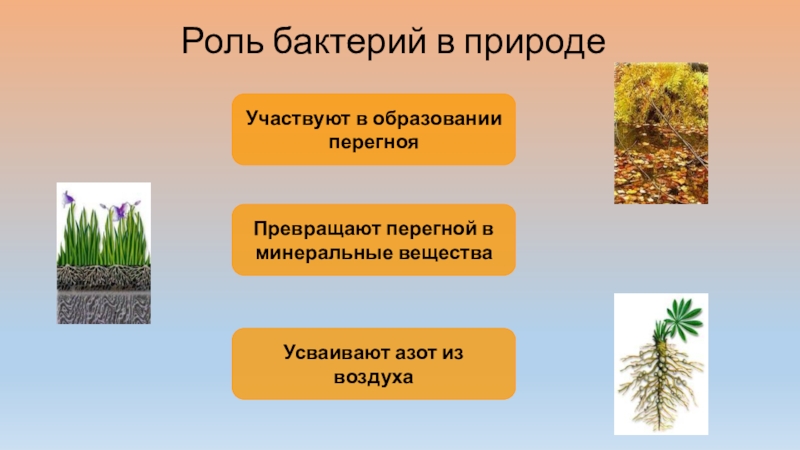 Роль бактерий в природе

Участвуют в образовании перегноя

Превращают перегной в минеральные вещества

Усваивают азот из воздуха